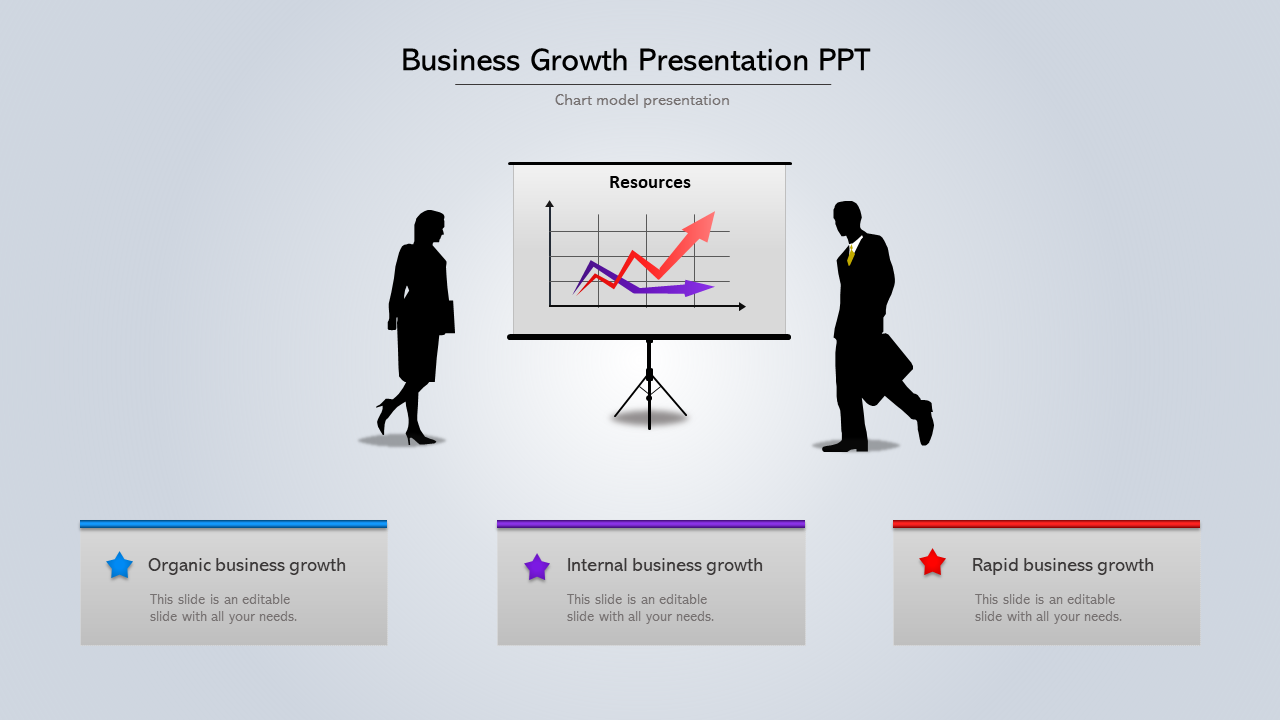 Business Growth Presentation PPT

Chart model presentation

Resources

Organic business growth

This slide is an editable slide with all your needs.

Internal business growth

This slide is an editable slide with all your needs.

Rapid business growth

This slide is an editable slide with all your needs.